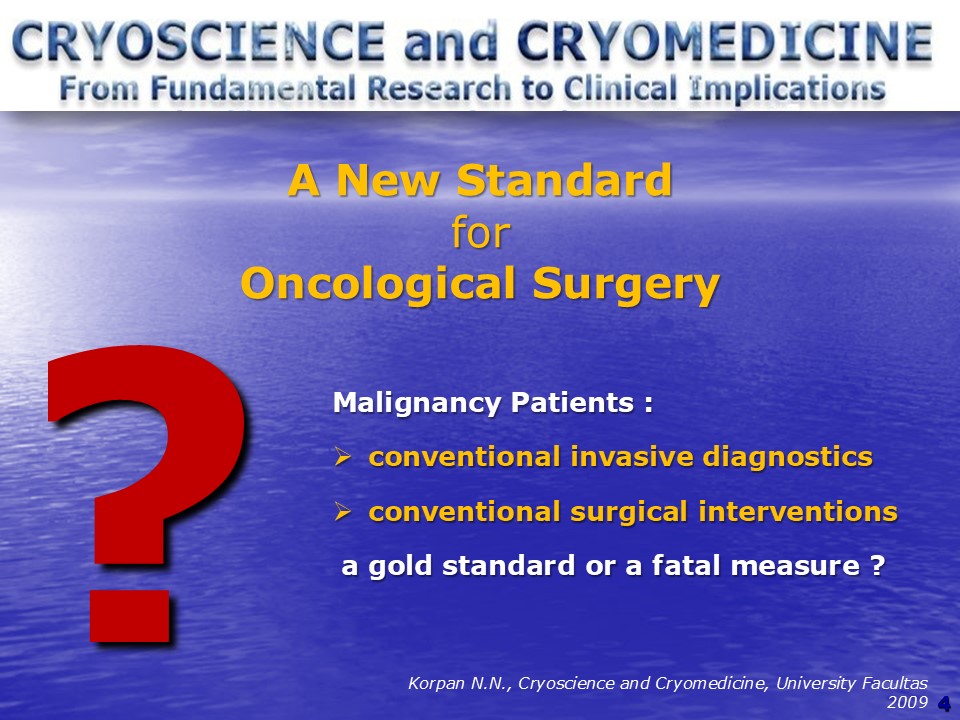 CRYOSCIENCE and CRYOMEDICINE
From Fundamental Research to Clinical Implications

A New Standard
for
Oncological Surgery

?

Malignancy Patients :

➢ conventional invasive diagnostics

➢ conventional surgical interventions

a gold standard or a fatal measure ?

Korpan N.N., Cryoscience and Cryomedicine, University Facultas 2009

4